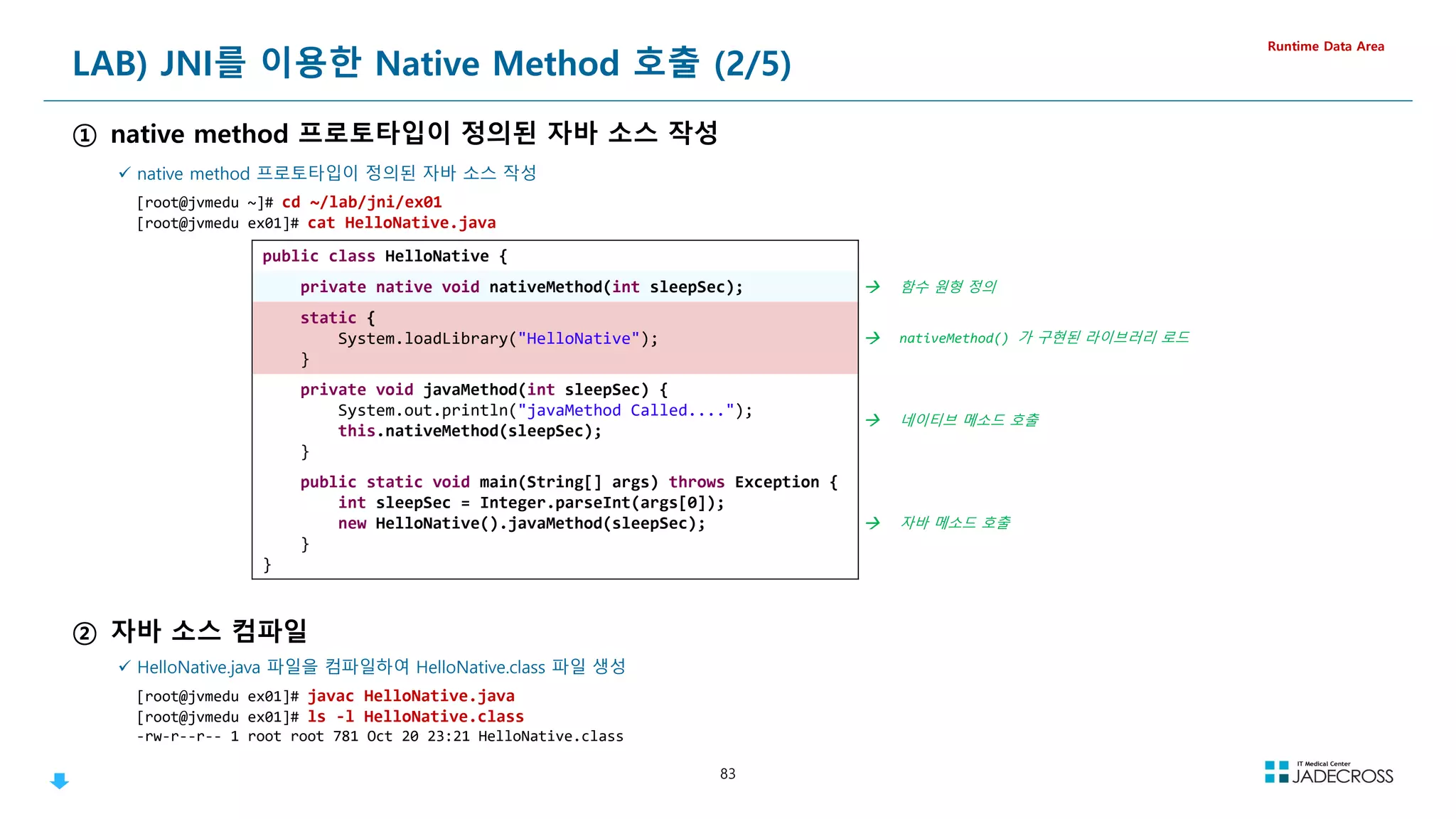 LAB) JNI를 이용한 Native Method 호출 (2/5)

Runtime Data Area

① native method 프로토타입이 정의된 자바 소스 작성

✓ native method 프로토타입이 정의된 자바 소스 작성

[root@jvmedu ~]# cd ~/lab/jni/ex01
[root@jvmedu ex01]# cat HelloNative.java

public class HelloNative {
    private native void nativeMethod(int sleepSec);
    static {
        System.loadLibrary("HelloNative");
    }
    private void javaMethod(int sleepSec) {
        System.out.println("javaMethod Called....");
        this.nativeMethod(sleepSec);
    }
    public static void main(String[] args) throws Exception {
        int sleepSec = Integer.parseInt(args[0]);
        new HelloNative().javaMethod(sleepSec);
    }
}

→ 함수 원형 정의

→ nativeMethod() 가 구현된 라이브러리 로드

→ 네이티브 메소드 호출

→ 자바 메소드 호출

② 자바 소스 컴파일

✓ HelloNative.java 파일을 컴파일하여 HelloNative.class 파일 생성

[root@jvmedu ex01]# javac HelloNative.java
[root@jvmedu ex01]# ls -l HelloNative.class
-rw-r--r-- 1 root root 781 Oct 20 23:21 HelloNative.class

83

IT Medical Center
JADECROSS